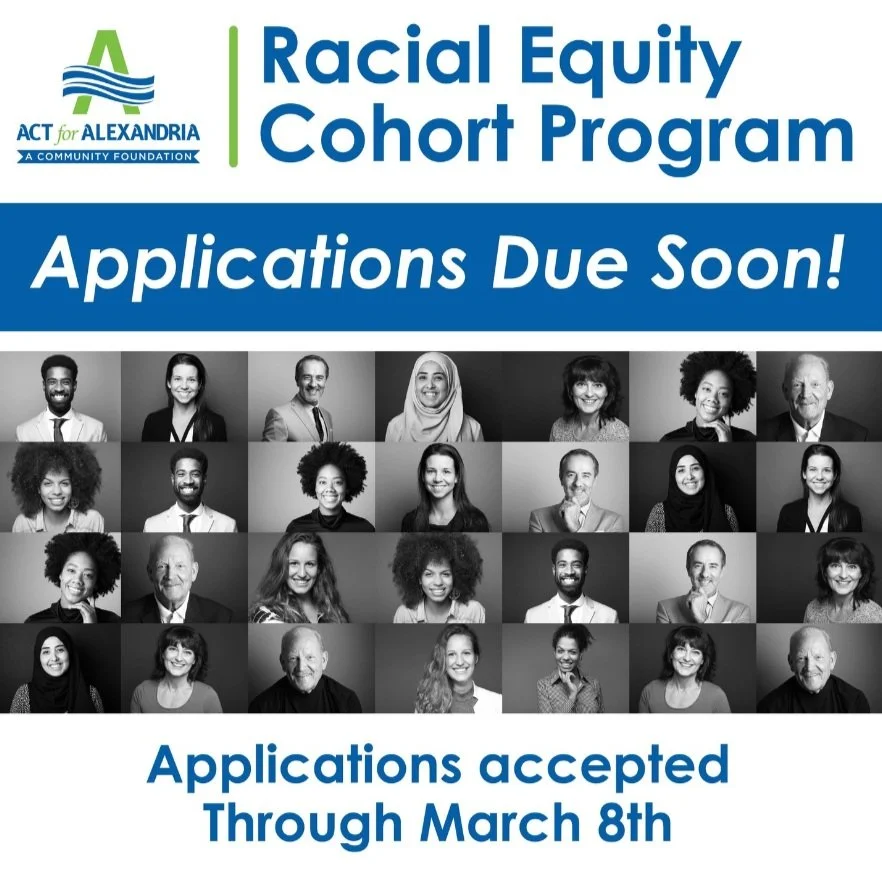 ACT for ALEXANDRIA
A COMMUNITY FOUNDATION

Racial Equity Cohort Program

Applications Due Soon!

Applications accepted Through March 8th